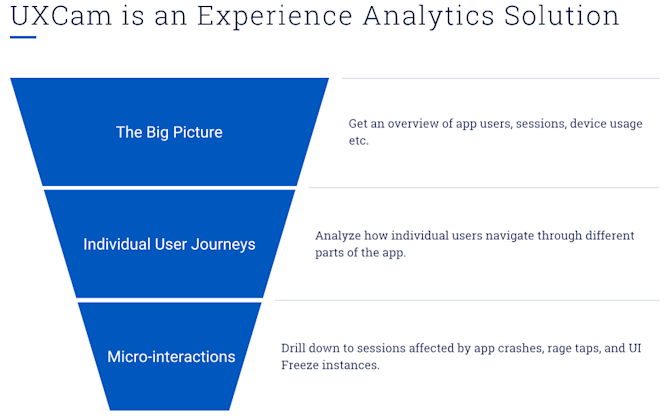 UXCam is an Experience Analytics Solution

The Big Picture

Get an overview of app users, sessions, device usage etc.

Individual User Journeys

Analyze how individual users navigate through different parts of the app.

Micro-interactions

Drill down to sessions affected by app crashes, rage taps, and UI Freeze instances.